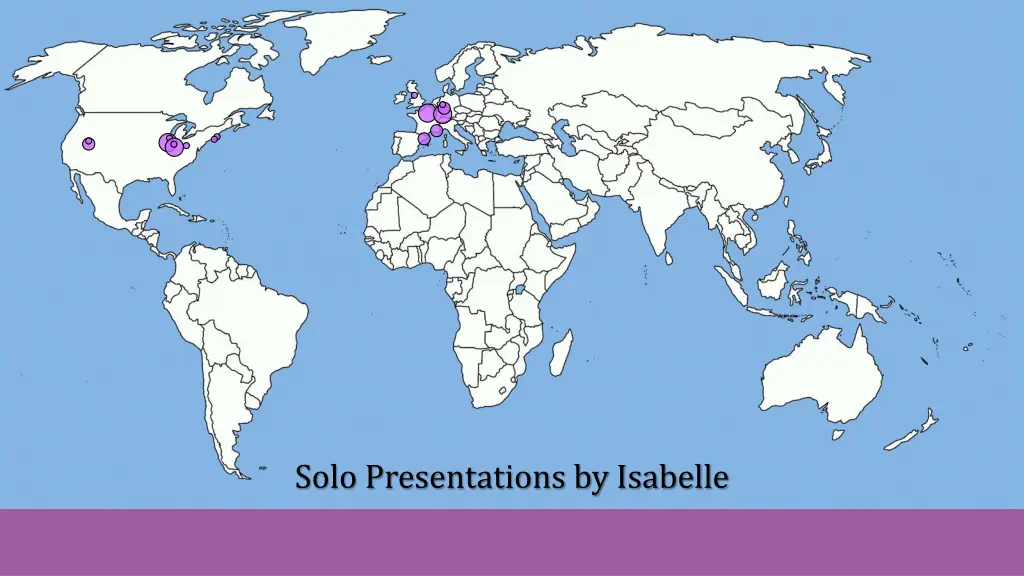 Solo Presentations by Isabelle